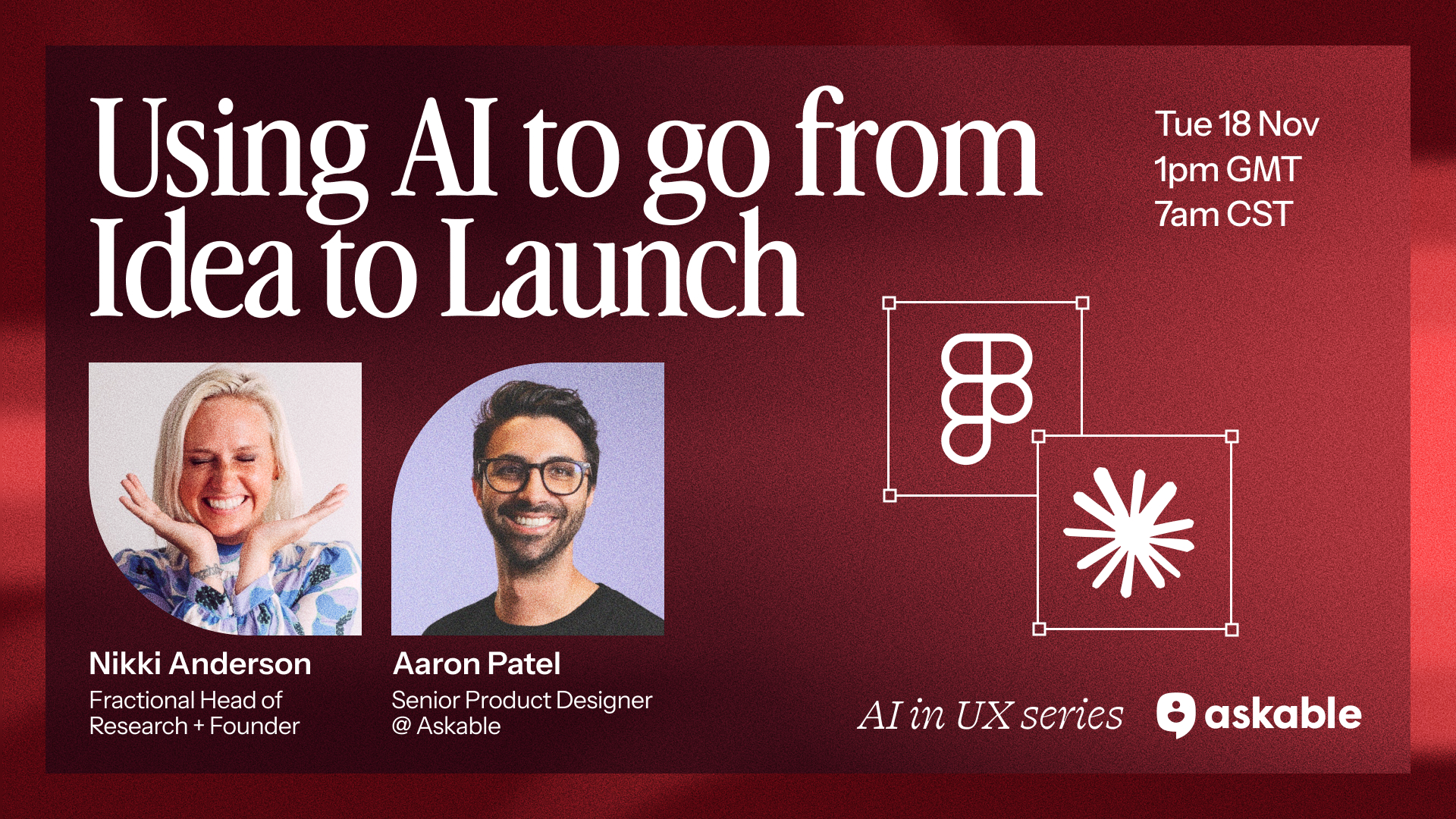 Using AI to go from Idea to Launch

Tue 18 Nov
1pm GMT
7am CST

Nikki Anderson
Fractional Head of Research + Founder

Aaron Patel
Senior Product Designer @ Askable

AI in UX series

askable